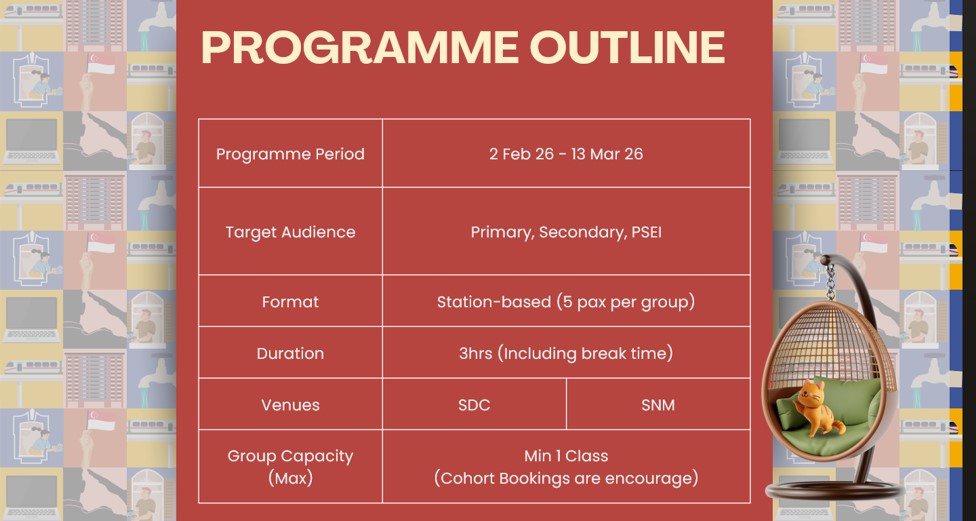 PROGRAMME OUTLINE

| Programme Period | 2 Feb 26 - 13 Mar 26 | |
|---|---|---|
| Target Audience | Primary, Secondary, PSEI | |
| Format | Station-based (5 pax per group) | |
| Duration | 3hrs (Including break time) | |
| Venues | SDC | SNM |
| Group Capacity (Max) | Min 1 Class (Cohort Bookings are encourage) | |